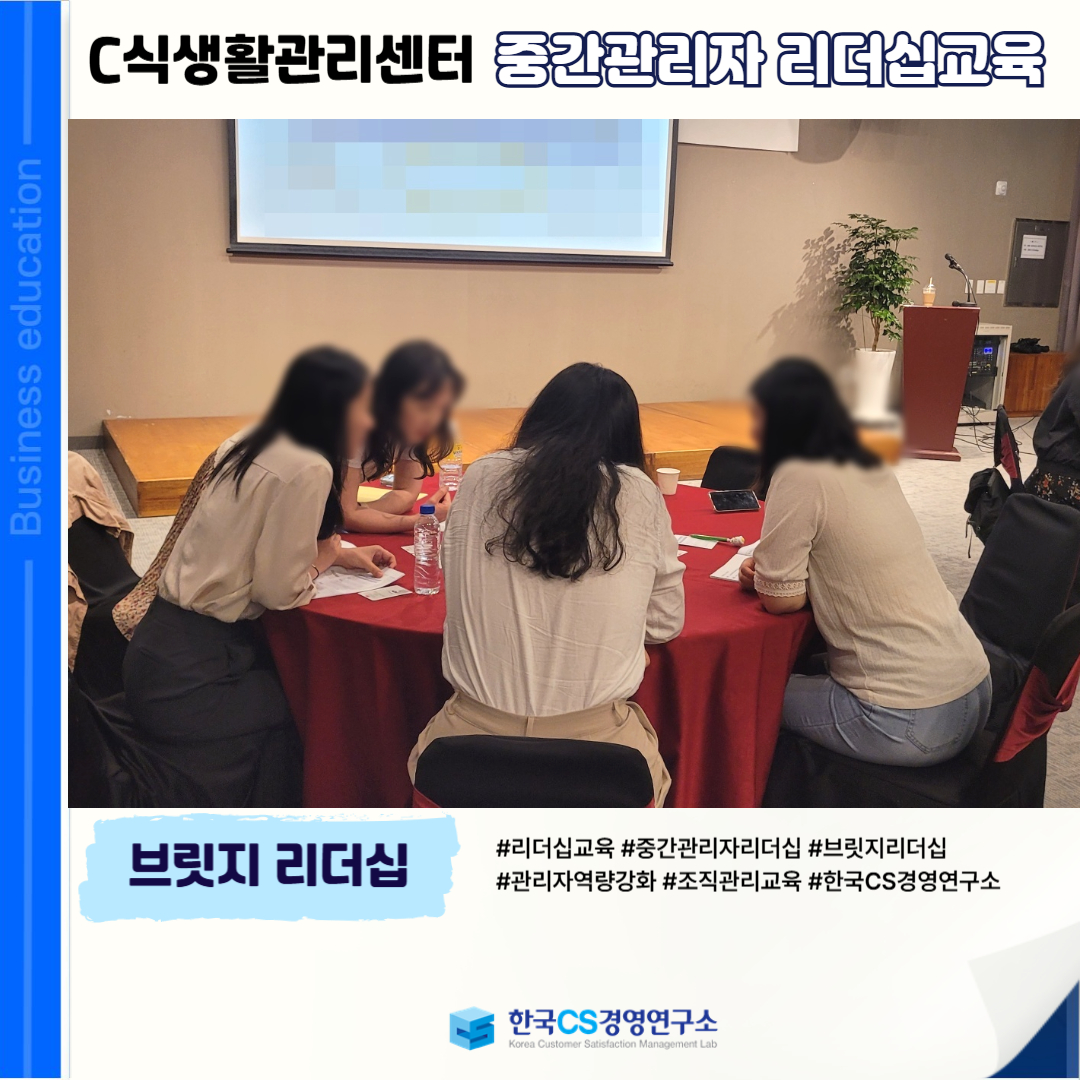 Business education

C식생활관리센터 중간관리자 리더십교육

브릿지 리더십

#리더십교육 #중간관리자리더십 #브릿지리더십
#관리자역량강화 #조직관리교육 #한국CS경영연구소

한국CS경영연구소
Korea Customer Satisfaction Management Lab